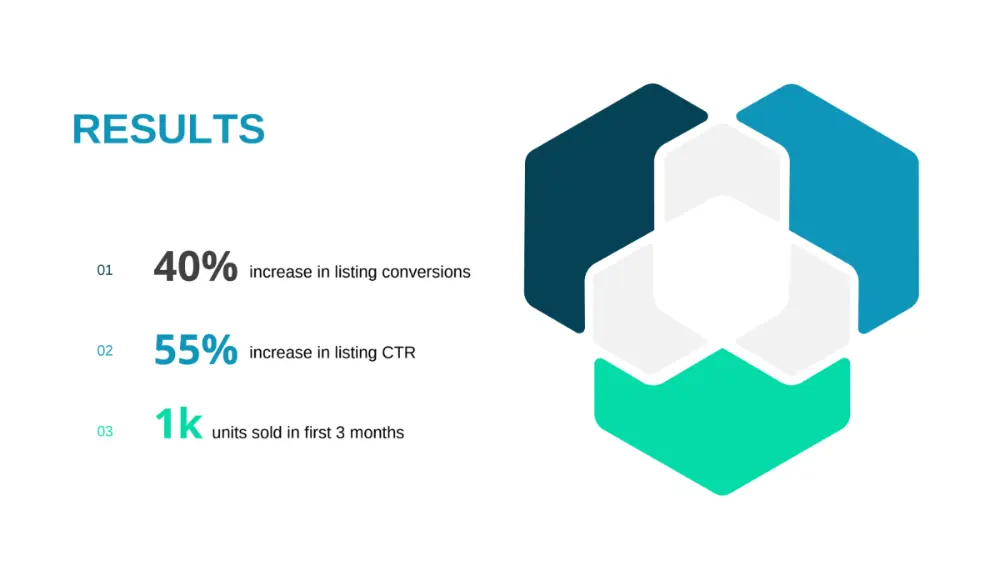 RESULTS

01 40% increase in listing conversions

02 55% increase in listing CTR

03 1k units sold in first 3 months